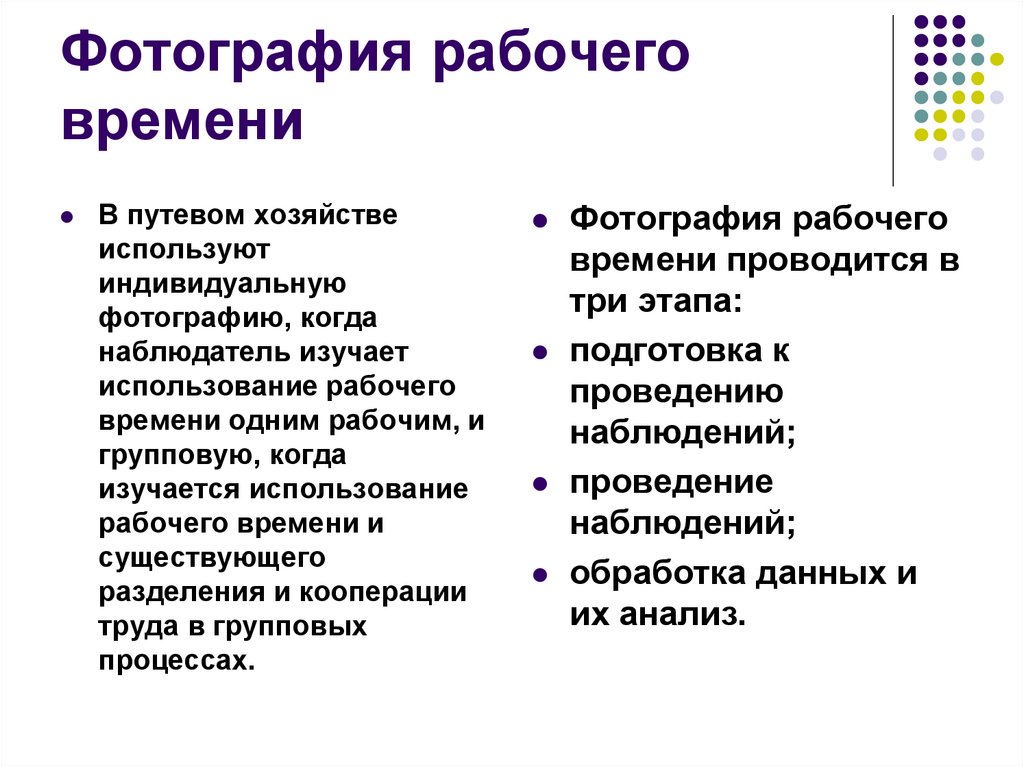 Фотография рабочего времени

- В путевом хозяйстве используют индивидуальную фотографию, когда наблюдатель изучает использование рабочего времени одним рабочим, и групповую, когда изучается использование рабочего времени и существующего разделения и кооперации труда в групповых процессах.

- Фотография рабочего времени проводится в три этапа:
- подготовка к проведению наблюдений;
- проведение наблюдений;
- обработка данных и их анализ.